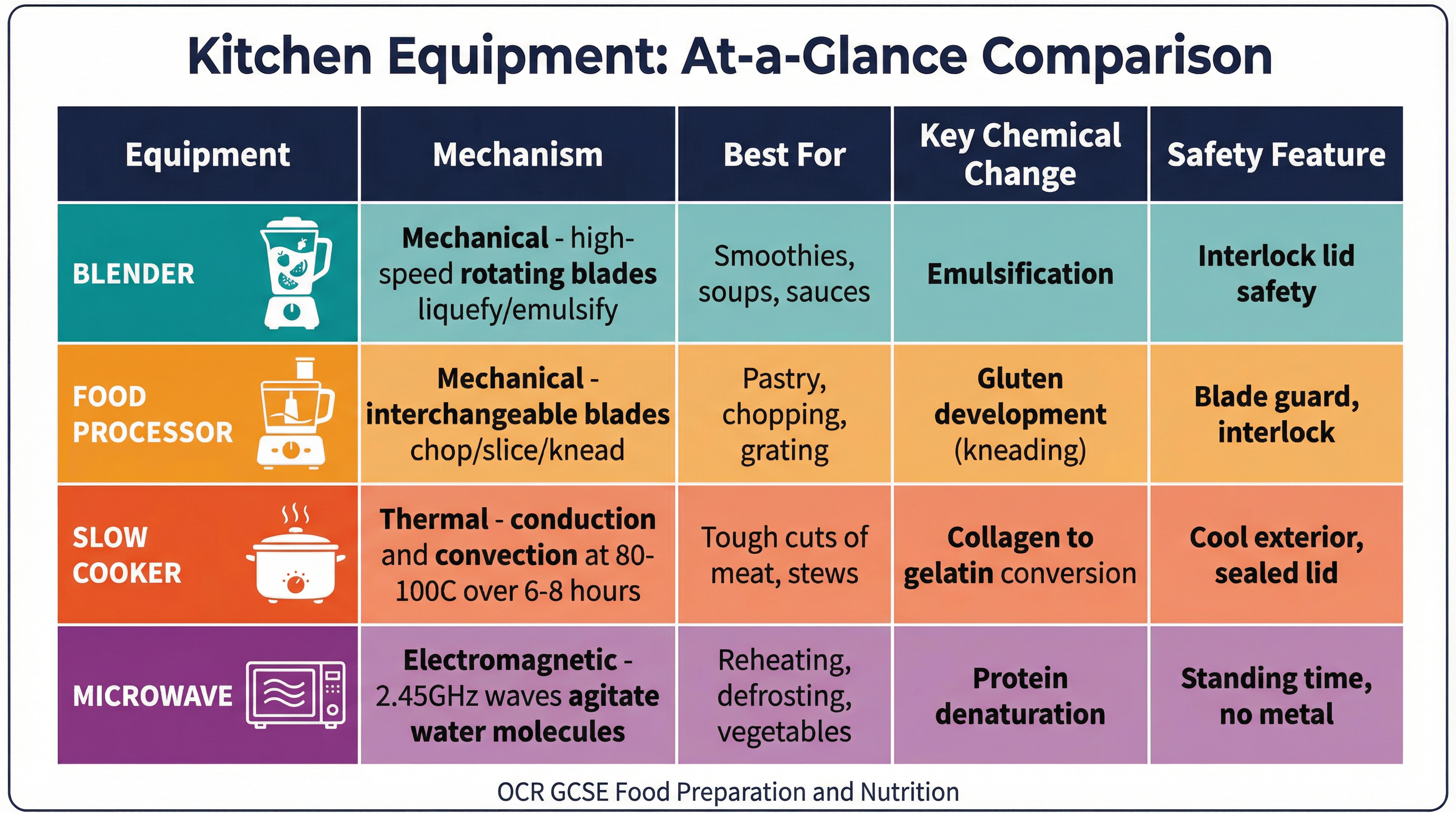 Kitchen Equipment: At-a-Glance Comparison

| Equipment | Mechanism | Best For | Key Chemical Change | Safety Feature |
|---|---|---|---|---|
| BLENDER | Mechanical - high-speed rotating blades liquefy/emulsify | Smoothies, soups, sauces | Emulsification | Interlock lid safety |
| FOOD PROCESSOR | Mechanical - interchangeable blades chop/slice/knead | Pastry, chopping, grating | Gluten development (kneading) | Blade guard, interlock |
| SLOW COOKER | Thermal - conduction and convection at 80-100C over 6-8 hours | Tough cuts of meat, stews | Collagen to gelatin conversion | Cool exterior, sealed lid |
| MICROWAVE | Electromagnetic - 2.45GHz waves agitate water molecules | Reheating, defrosting, vegetables | Protein denaturation | Standing time, no metal |

OCR GCSE Food Preparation and Nutrition